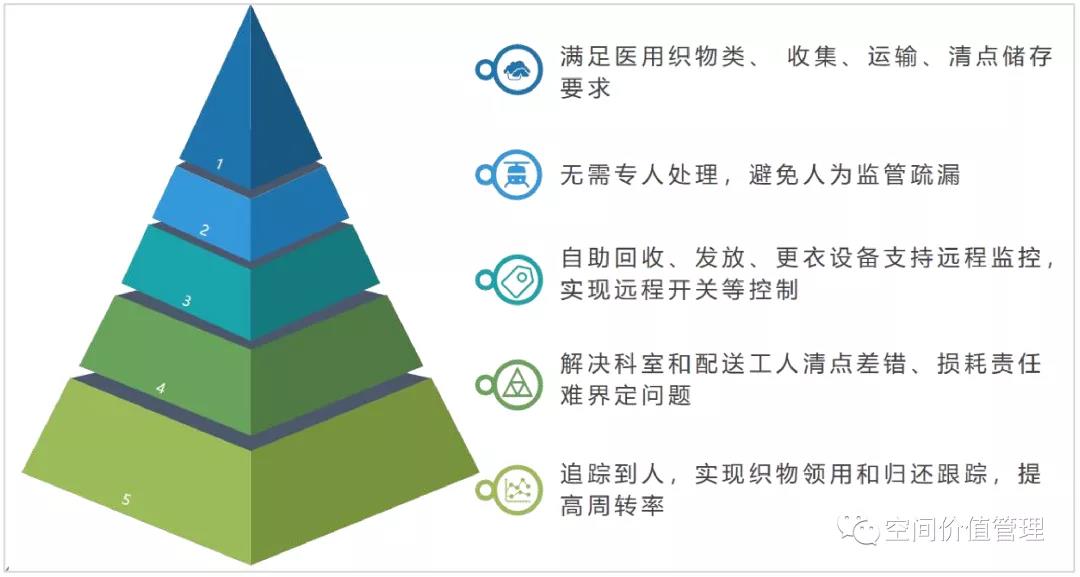 1
2
3
4
5

满足医用织物类、 收集、运输、清点储存要求

无需专人处理，避免人为监管疏漏

自助回收、发放、更衣设备支持远程监控，实现远程开关等控制

解决科室和配送工人清点差错、损耗责任难界定问题

追踪到人，实现织物领用和归还跟踪，提高周转率

空间价值管理